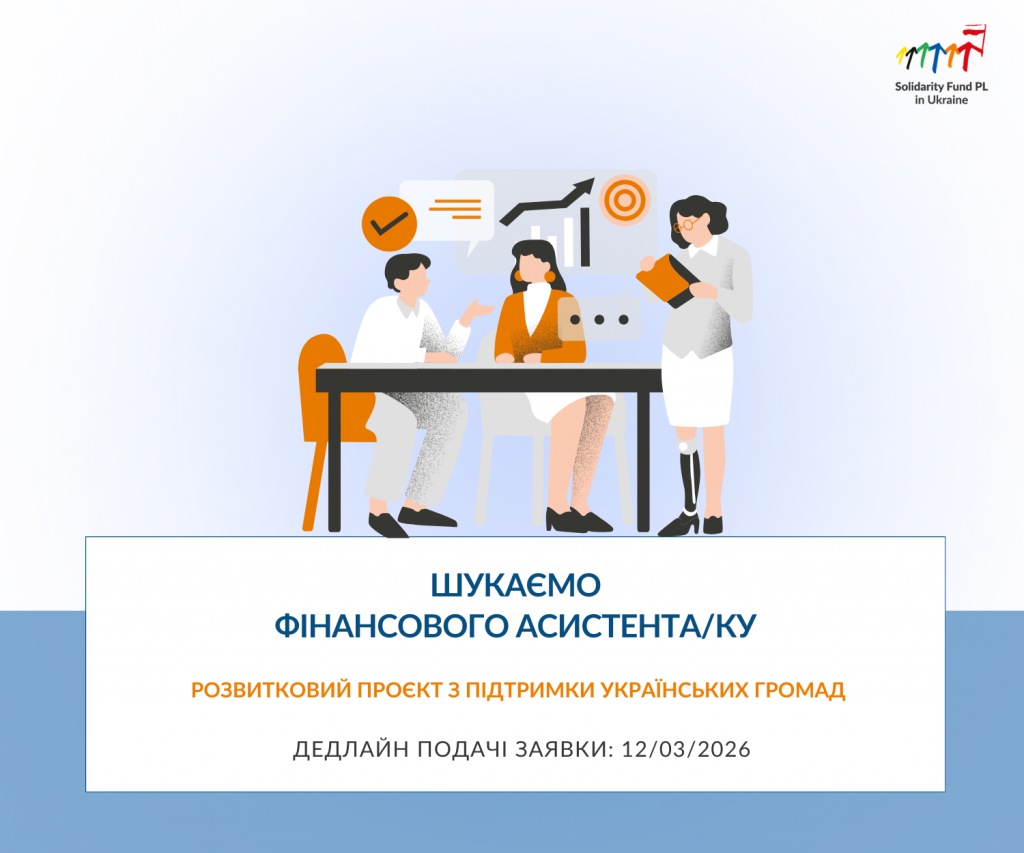 Solidarity Fund PL in Ukraine

ШУКАЄМО
ФІНАНСОВОГО АСИСТЕНТА/КУ

РОЗВИТКОВИЙ ПРОЄКТ З ПІДТРИМКИ УКРАЇНСЬКИХ ГРОМАД

ДЕДЛАЙН ПОДАЧІ ЗАЯВКИ: 12/03/2026